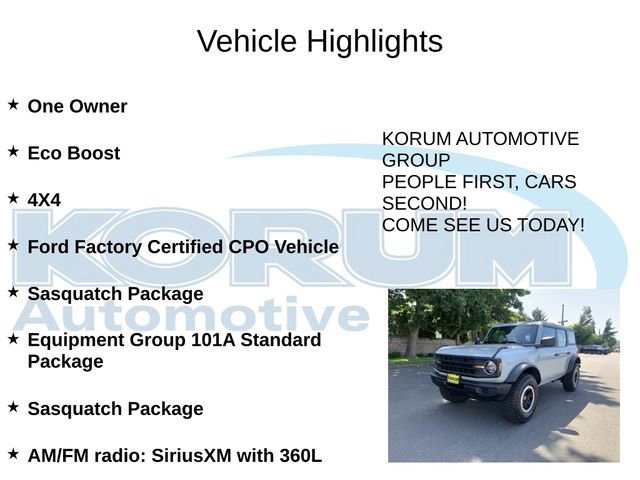 Vehicle Highlights

★ One Owner

★ Eco Boost

★ 4X4

★ Ford Factory Certified CPO Vehicle

★ Sasquatch Package

★ Equipment Group 101A Standard Package

★ Sasquatch Package

★ AM/FM radio: SiriusXM with 360L

KORUM AUTOMOTIVE GROUP
PEOPLE FIRST, CARS SECOND!
COME SEE US TODAY!

KORUM
Automotive